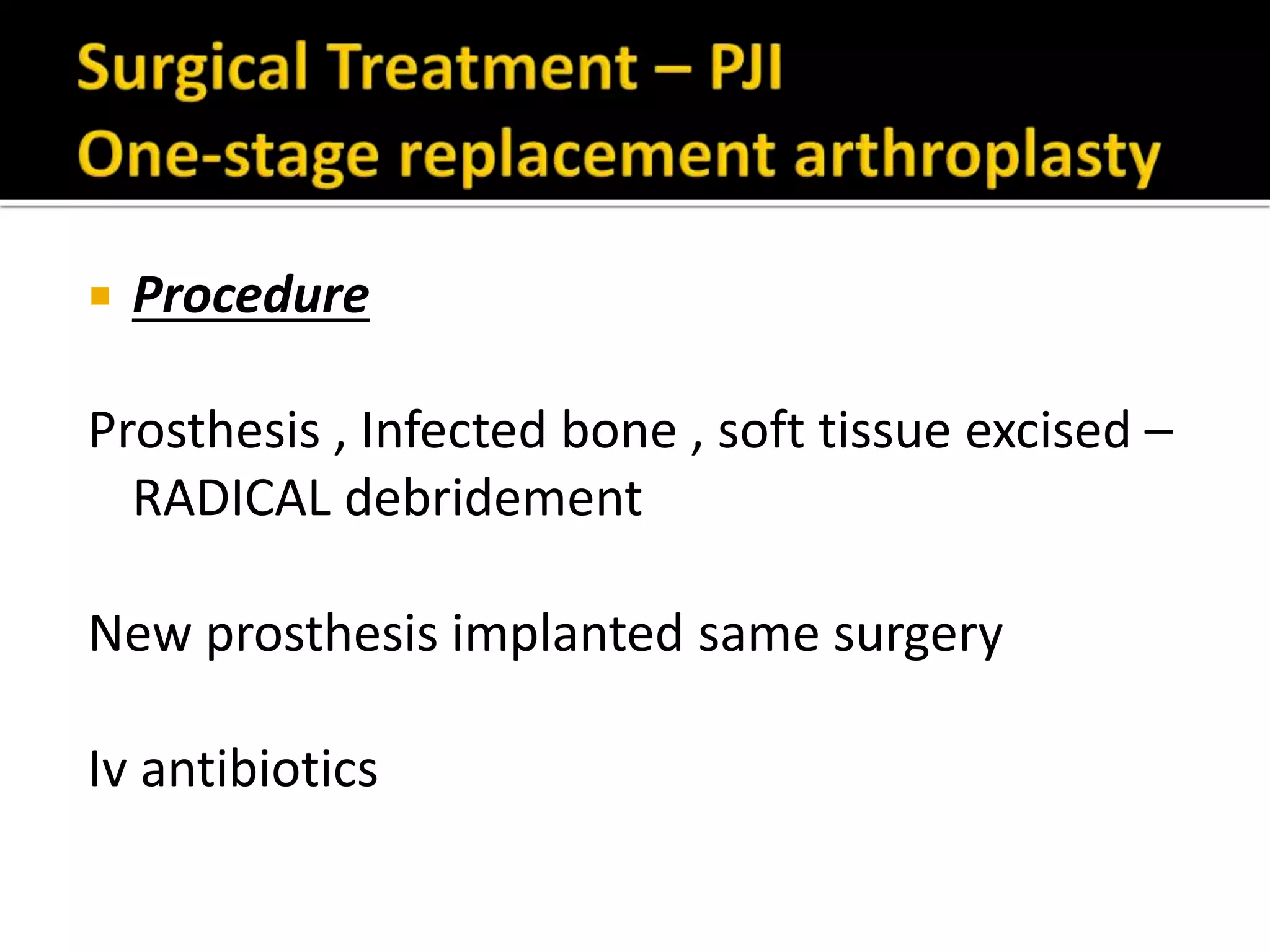 Surgical Treatment – PJI
One-stage replacement arthroplasty

Procedure

Prosthesis , Infected bone , soft tissue excised – RADICAL debridement

New prosthesis implanted same surgery

Iv antibiotics